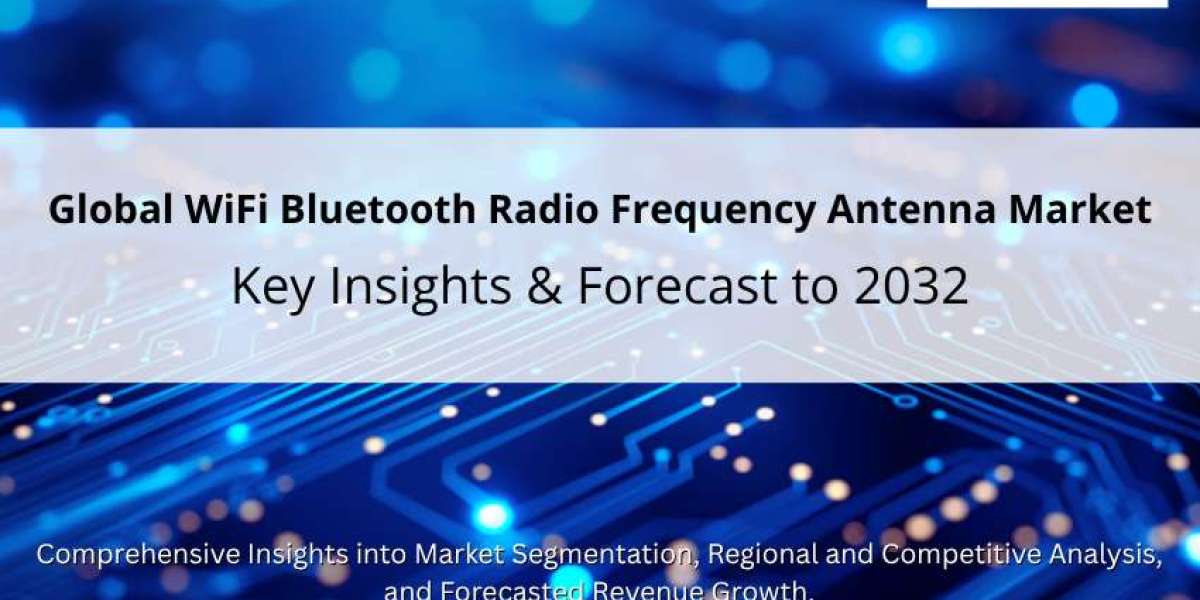 Global WiFi Bluetooth Radio Frequency Antenna Market

Key Insights & Forecast to 2032

Comprehensive Insights into Market Segmentation, Regional and Competitive Analysis, and Forecasted Revenue Growth.